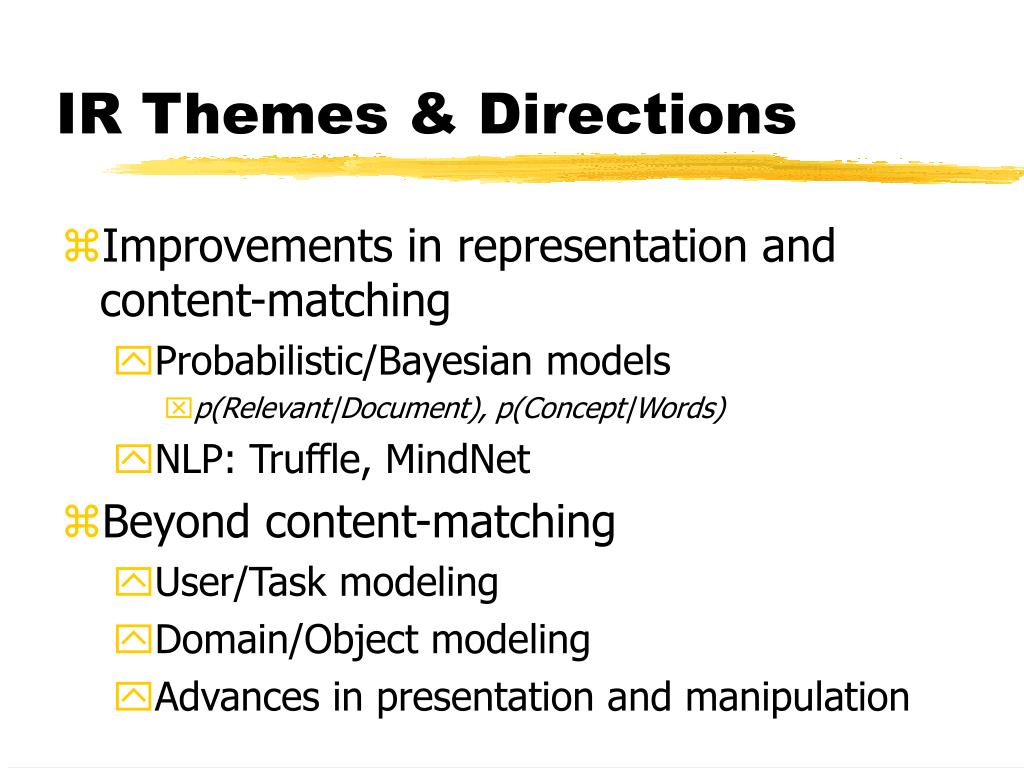 IR Themes & Directions

Improvements in representation and content-matching

Probabilistic/Bayesian models

p(Relevant|Document), p(Concept|Words)

NLP: Truffle, MindNet

Beyond content-matching

User/Task modeling

Domain/Object modeling

Advances in presentation and manipulation